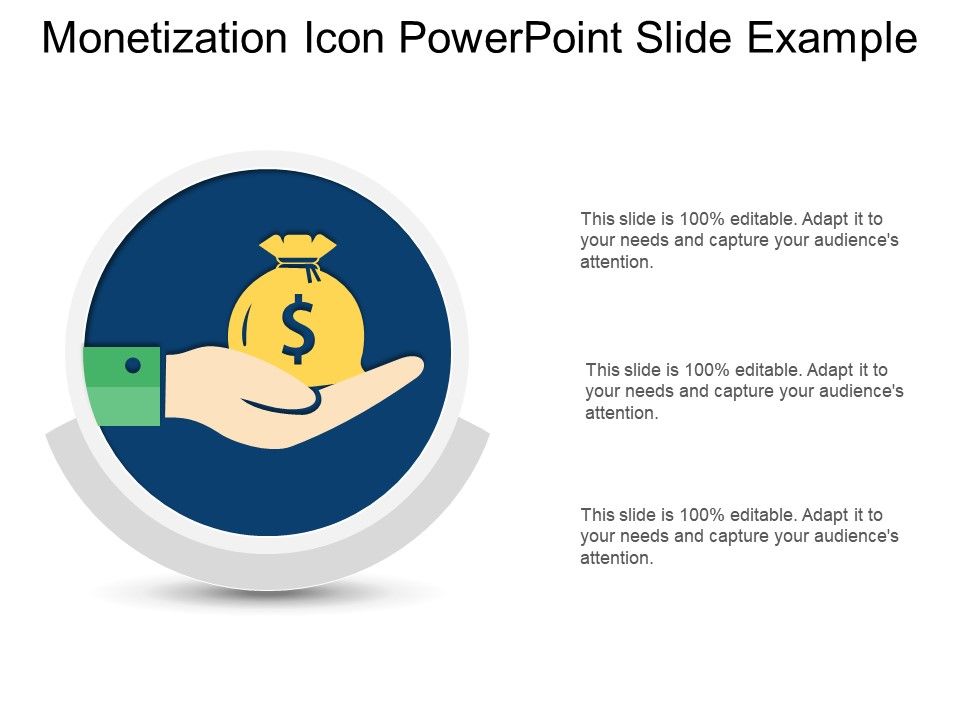 Monetization Icon PowerPoint Slide Example

$

This slide is 100% editable. Adapt it to your needs and capture your audience's attention.

This slide is 100% editable. Adapt it to your needs and capture your audience's attention.

This slide is 100% editable. Adapt it to your needs and capture your audience's attention.